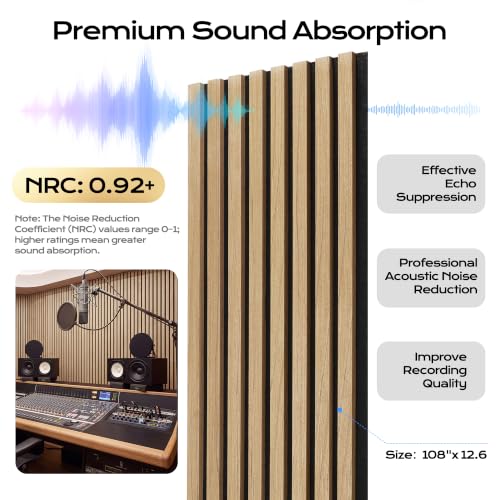 Premium Sound Absorption

NRC: 0.92+

Note: The Noise Reduction Coefficient (NRC) values range 0-1; higher ratings mean greater sound absorption.

Effective Echo Suppression

Professional Acoustic Noise Reduction

Improve Recording Quality

Size: 108"x 12.6